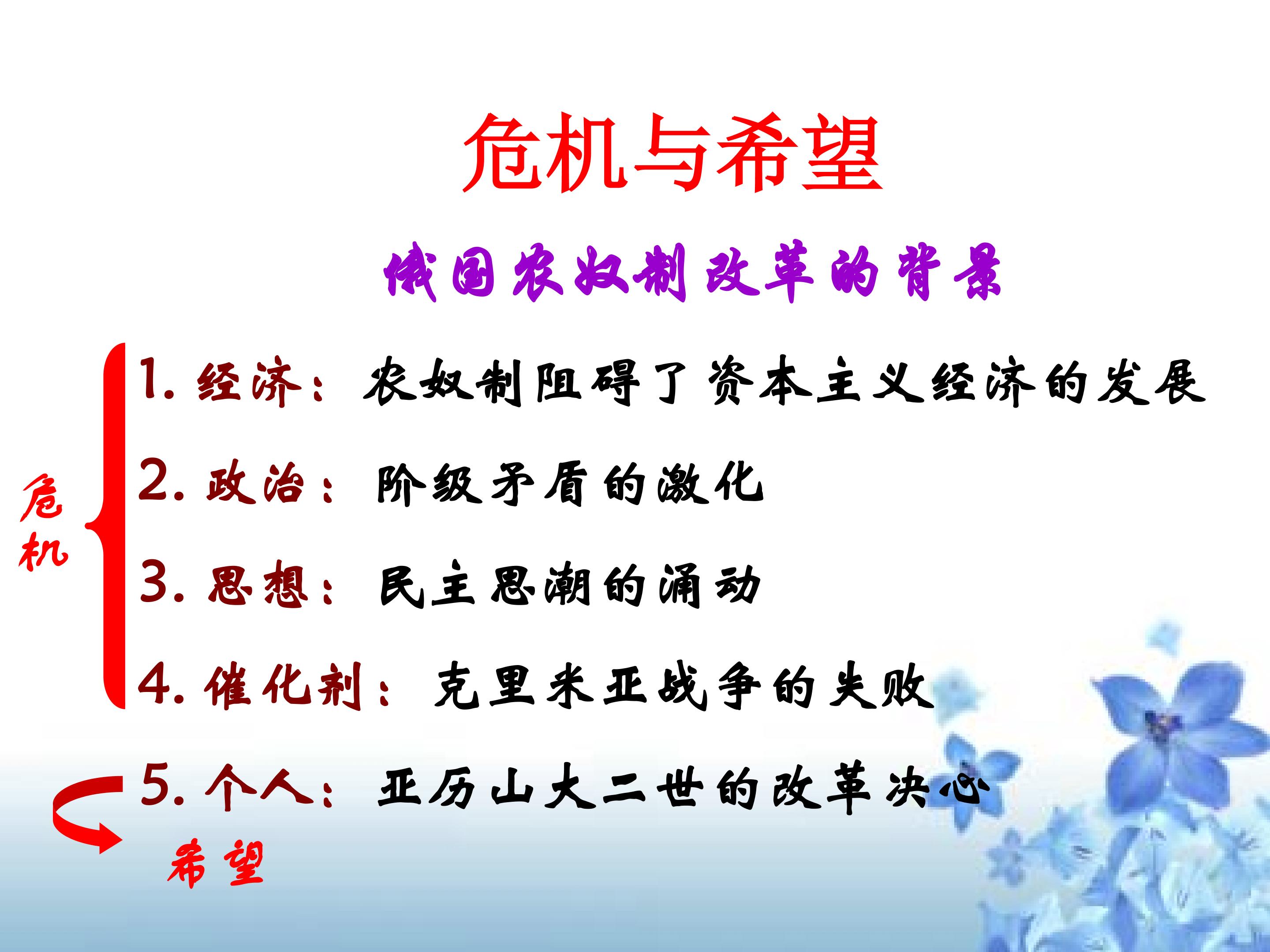 危机与希望

俄国农奴制改革的背景

危机

1.经济：农奴制阻碍了资本主义经济的发展

2.政治：阶级矛盾的激化

3.思想：民主思潮的涌动

4.催化剂：克里米亚战争的失败

5.个人：亚历山大二世的改革决心

希望